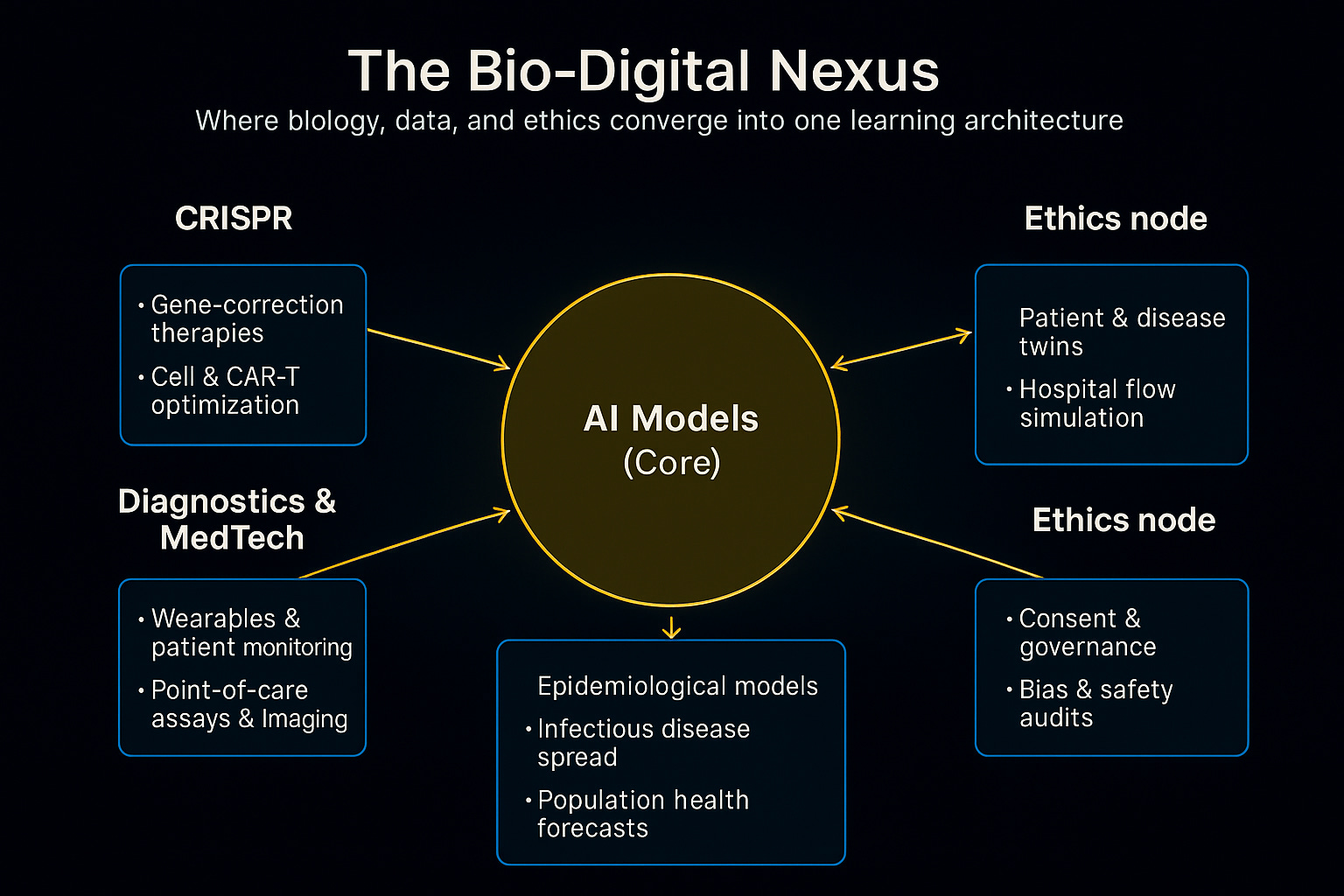 The Bio-Digital Nexus
Where blology, data, and ethics converge into one learning architecture

CRISPR

• Gene-correction therapies
• Cell & CAR-T optimization

Diagnostics & MedTech

• Wearables & patient monitoring
• Point-of-care assays & Imaging

AI Models
(Core)

Epidemiological models
• Infectious disease spread
• Population health forecasts

Ethics node

Patient & disease twins
• Hospital flow simulation

Ethics node

• Consent & governance
• Bias & safety audits